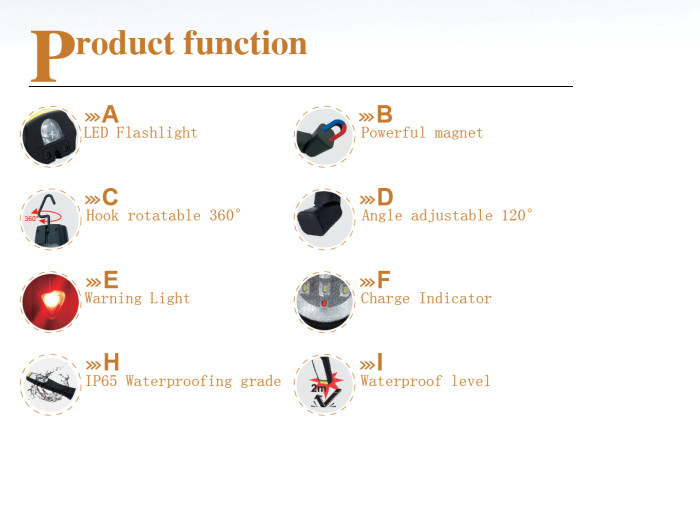 Product function

»»A
LED Flashlight

»»B
Powerful magnet

360°

»»C
Hook rotatable 360°

»»D
Angle adjustable 120°

»»E
Warning Light

»»F
Charge Indicator

»»H
IP65 Waterproofing grade

2m

»»I
Waterproof level